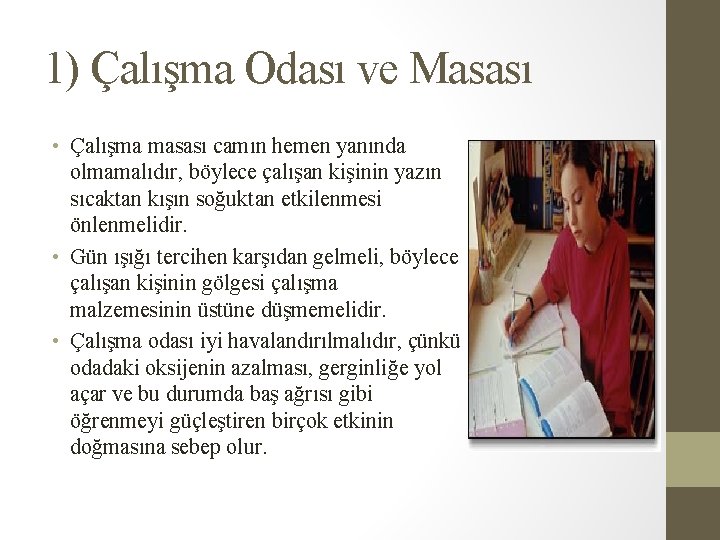 1) Çalışma Odası ve Masası

• Çalışma masası camın hemen yanında olmamalıdır, böylece çalışan kişinin yazın sıcaktan kışın soğuktan etkilenmesi önlenmelidir.
• Gün ışığı tercihen karşıdan gelmeli, böylece çalışan kişinin gölgesi çalışma malzemesinin üstüne düşmemelidir.
• Çalışma odası iyi havalandırılmalıdır, çünkü odadaki oksijenin azalması, gerginliğe yol açar ve bu durumda baş ağrısı gibi öğrenmeyi güçleştiren birçok etkinin doğmasına sebep olur.